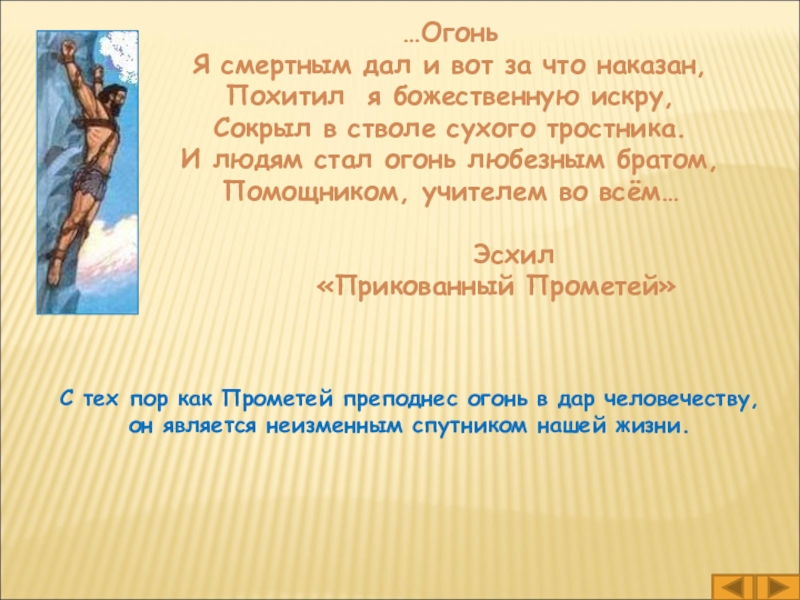 …Огонь
Я смертным дал и вот за что наказан,
Похитил я божественную искру,
Сокрыл в стволе сухого тростника.
И людям стал огонь любезным братом,
Помощником, учителем во всём…

Эсхил
«Прикованный Прометей»

С тех пор как Прометей преподнес огонь в дар человечеству, он является неизменным спутником нашей жизни.